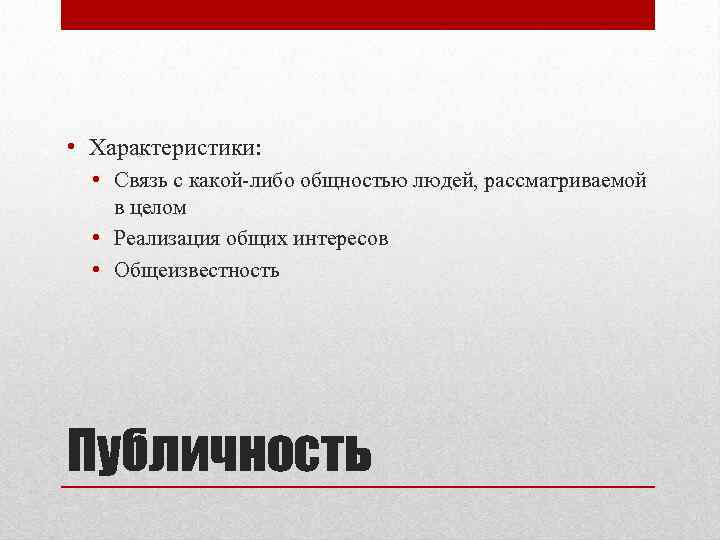 • Характеристики:
• Связь с какой-либо общностью людей, рассматриваемой в целом
• Реализация общих интересов
• Общеизвестность

Публичность